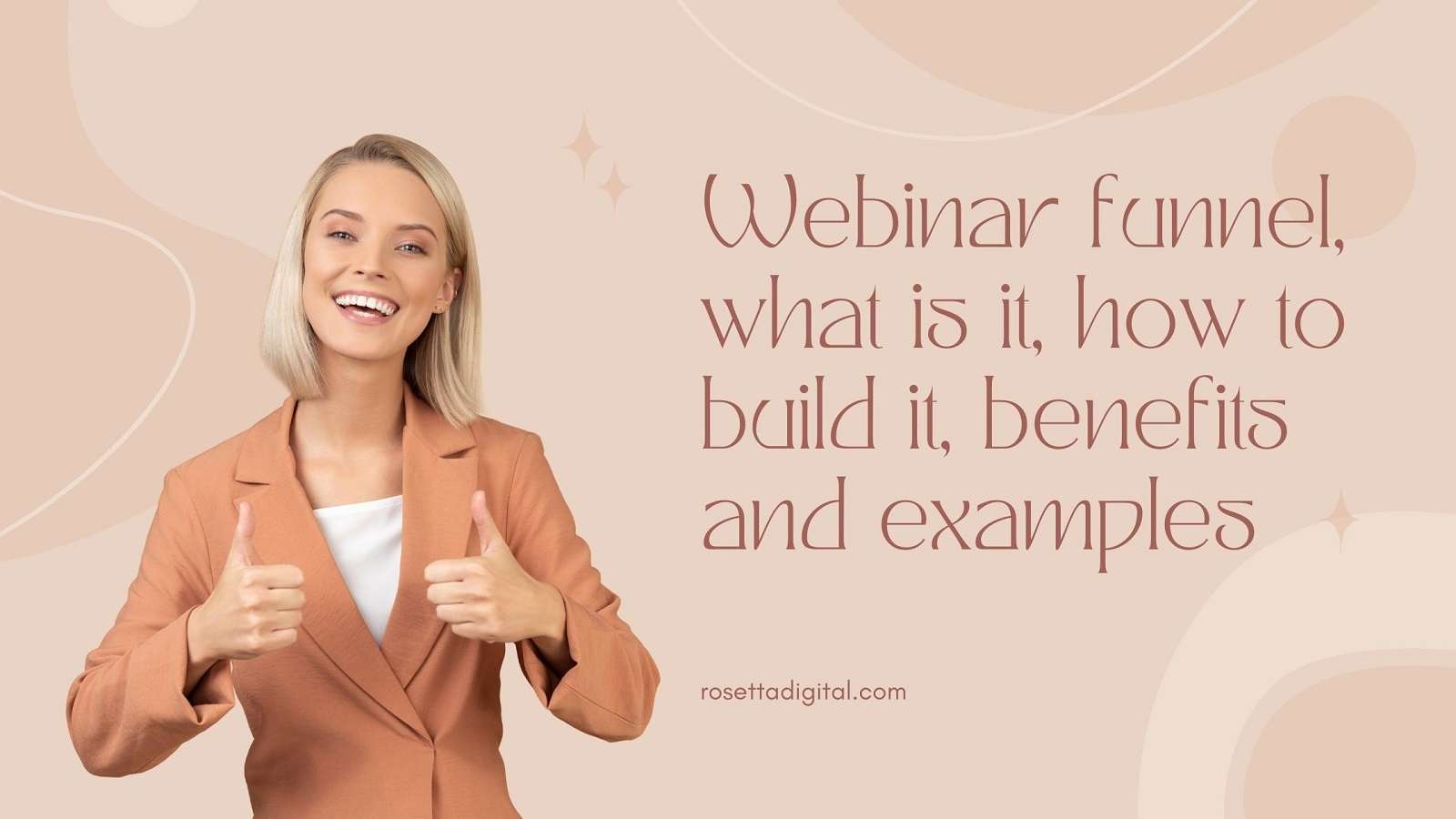 Webinar funnel, what is it, how to build it, benefits and examples

rosettadigital.com